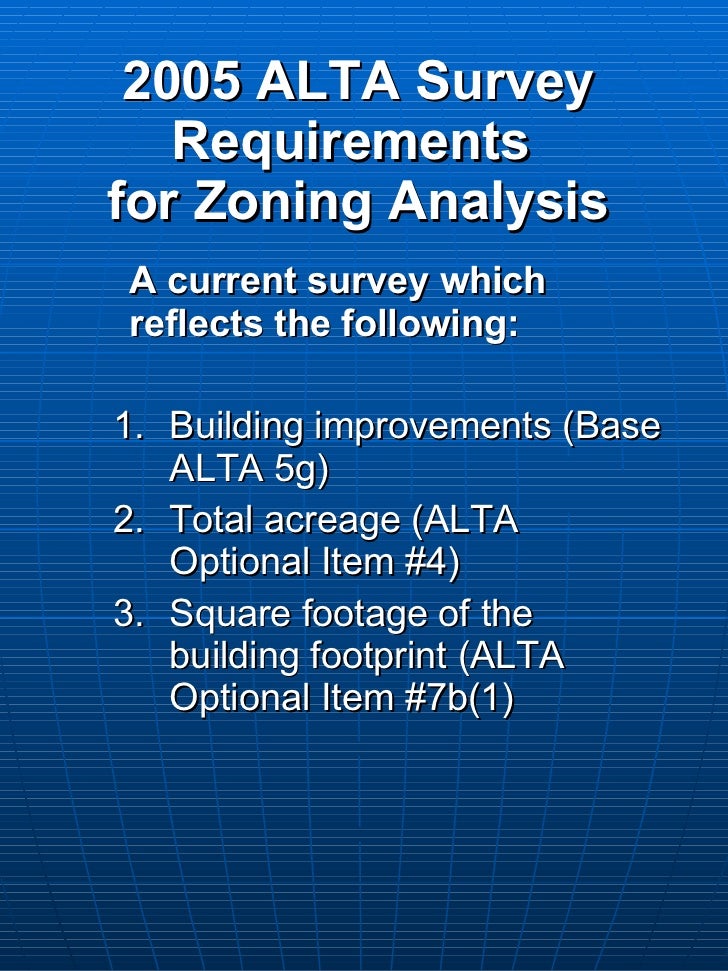 2005 ALTA Survey Requirements for Zoning Analysis

A current survey which reflects the following:

1. Building improvements (Base ALTA 5g)
2. Total acreage (ALTA Optional Item #4)
3. Square footage of the building footprint (ALTA Optional Item #7b(1)